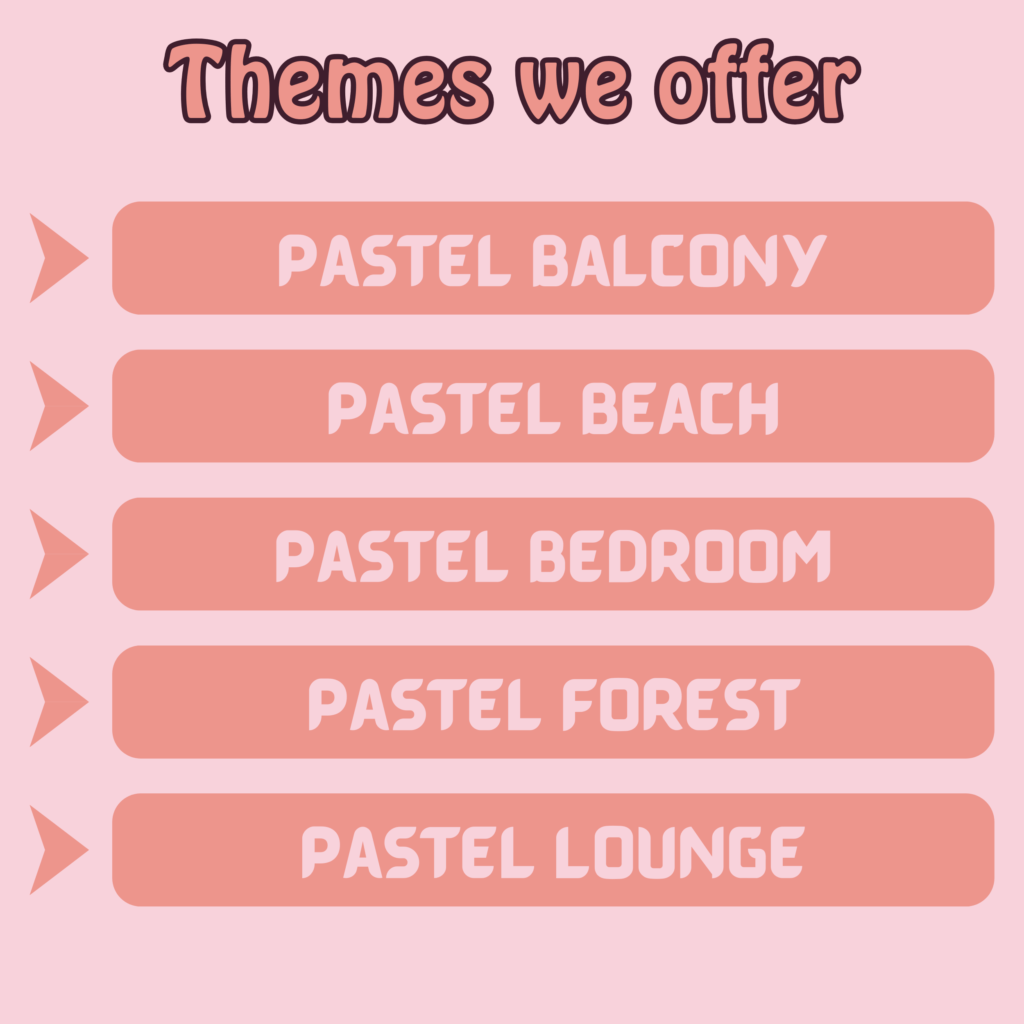 Themes we offer

PASTEL BALCONY

PASTEL BEACH

PASTEL BEDROOM

PASTEL FOREST

PASTEL LOUNGE